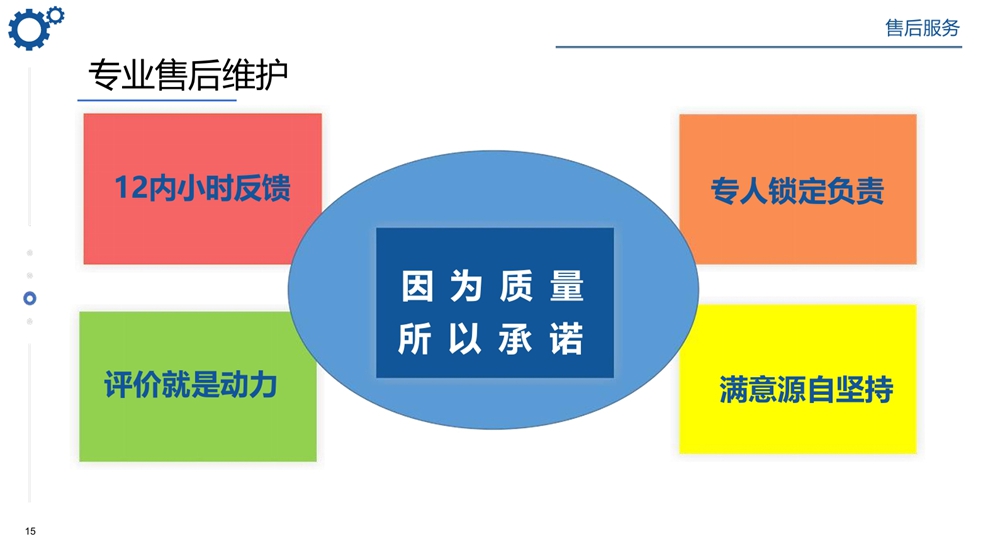 售后服务

专业售后维护

12内小时反馈

专人锁定负责

因为质量
所以承诺

评价就是动力

满意源自坚持

15